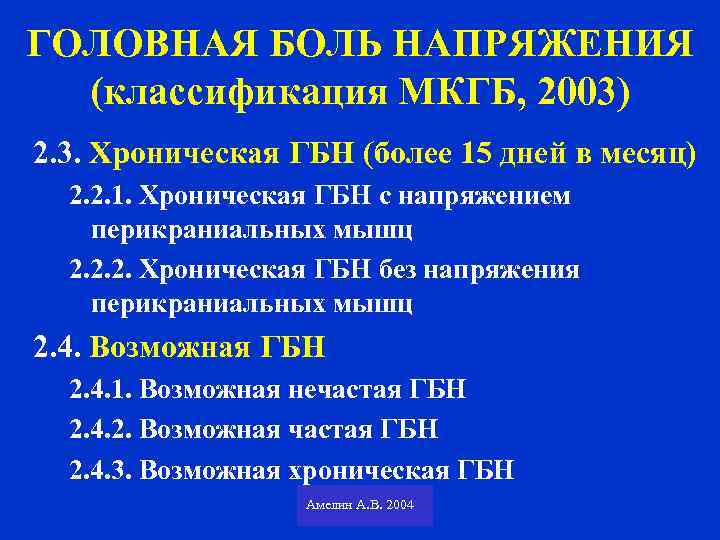 ГОЛОВНАЯ БОЛЬ НАПРЯЖЕНИЯ
(классификация МКГБ, 2003)

2.3. Хроническая ГБН (более 15 дней в месяц)

2.2.1. Хроническая ГБН с напряжением перикраниальных мышц

2.2.2. Хроническая ГБН без напряжения перикраниальных мышц

2.4. Возможная ГБН

2.4.1. Возможная нечастая ГБН

2.4.2. Возможная частая ГБН

2.4.3. Возможная хроническая ГБН

Амелин А.В. 2004